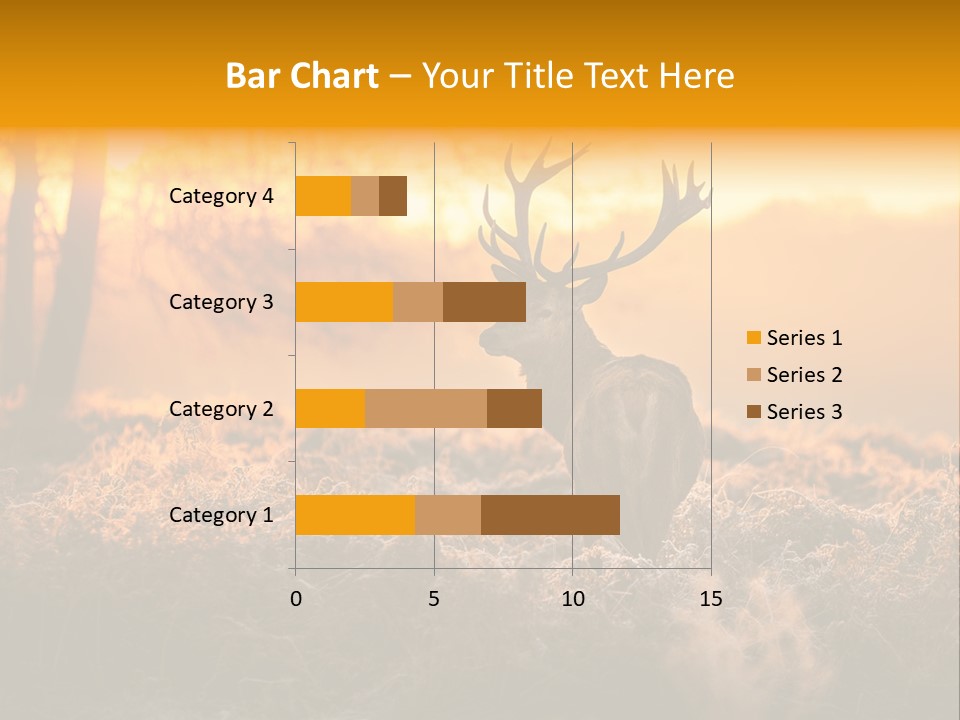 Bar Chart – Your Title Text Here

Category 4
Category 3
Category 2
Category 1

0
5
10
15

Series 1
Series 2
Series 3